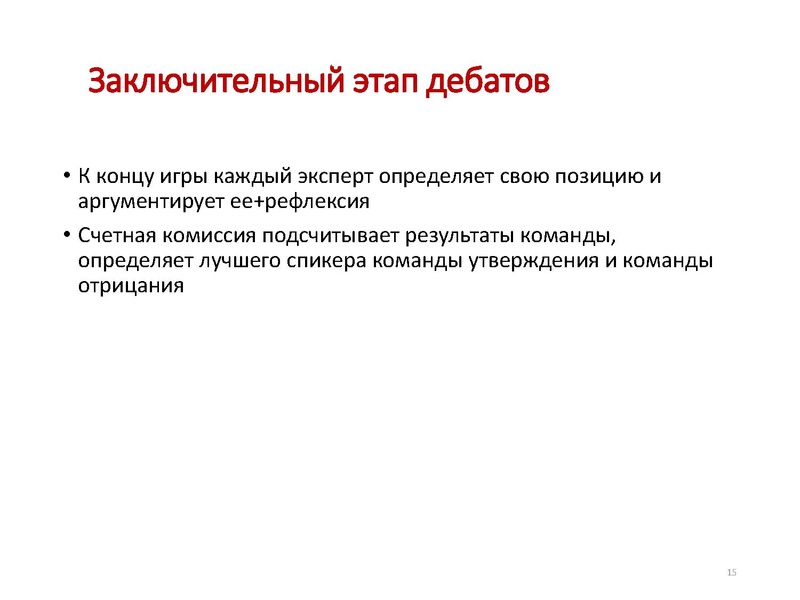 Заключительный этап дебатов

• К концу игры каждый эксперт определяет свою позицию и аргументирует ее+рефлексия

• Счетная комиссия подсчитывает результаты команды, определяет лучшего спикера команды утверждения и команды отрицания

15